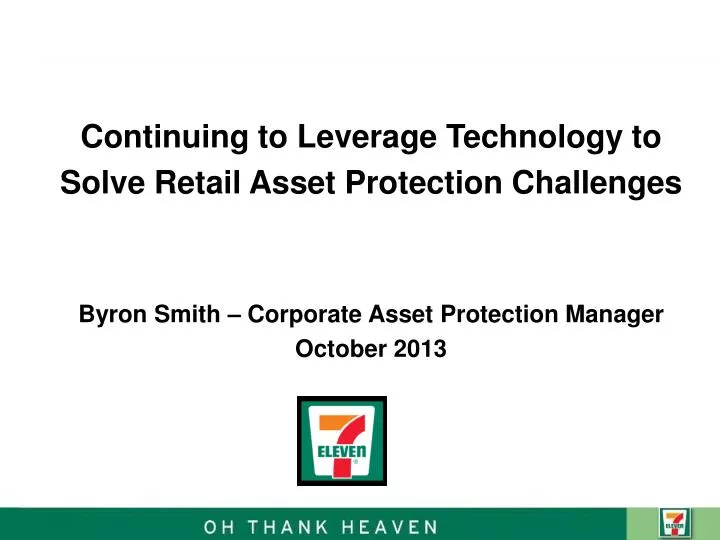 Continuing to Leverage Technology to Solve Retail Asset Protection Challenges

Byron Smith – Corporate Asset Protection Manager
October 2013

7 ELEVEn

OH THANK HEAVEN

7 ELEVEn